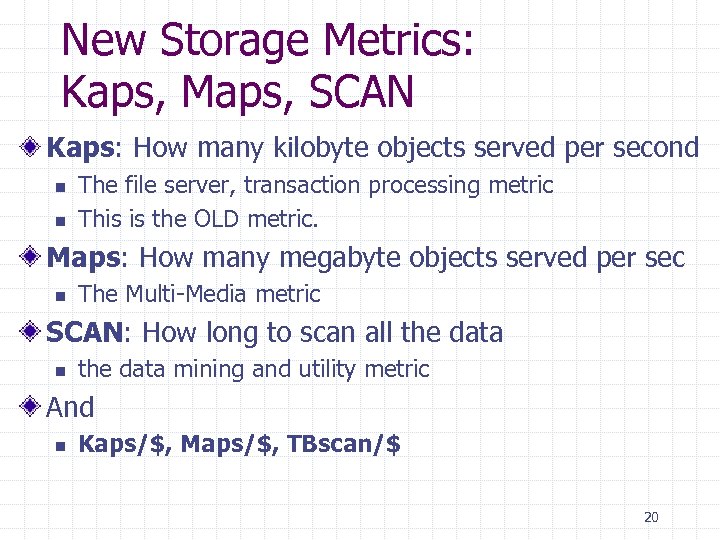 New Storage Metrics:
Kaps, Maps, SCAN

Kaps: How many kilobyte objects served per second

The file server, transaction processing metric

This is the OLD metric.

Maps: How many megabyte objects served per sec

The Multi-Media metric

SCAN: How long to scan all the data

the data mining and utility metric

And

Kaps/\$, Maps/\$, TBscan/\$

20